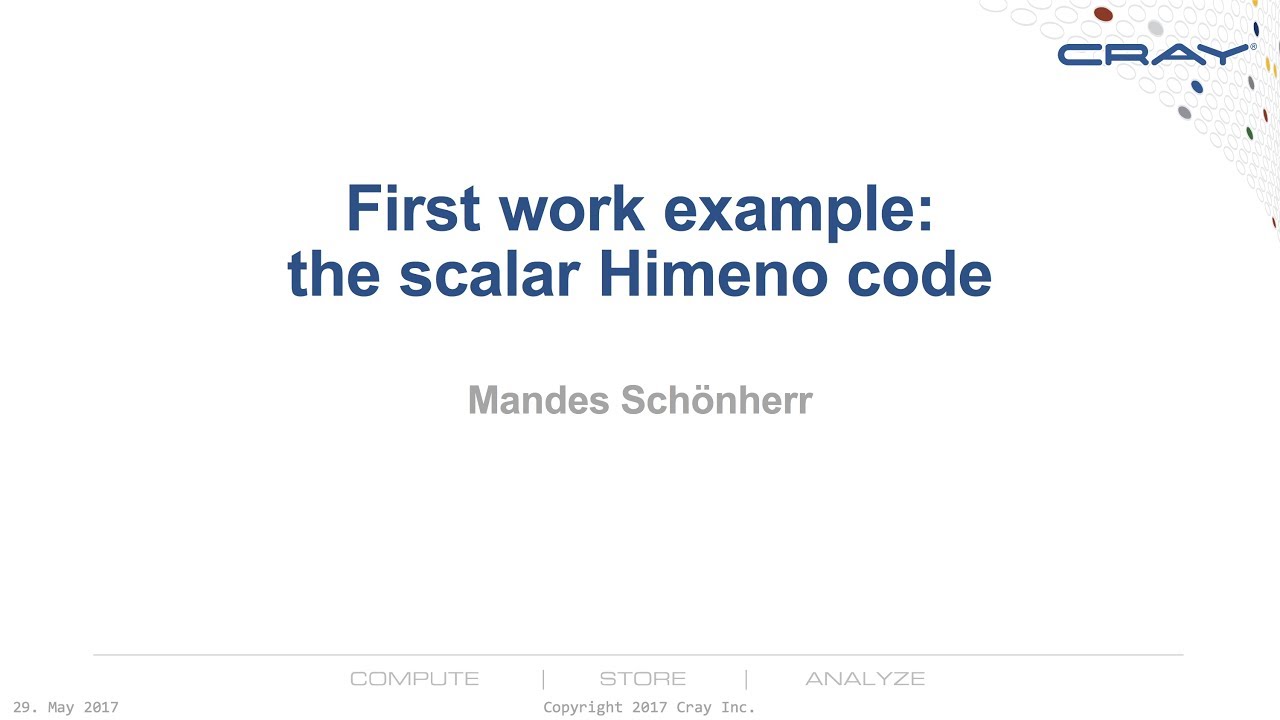 CRAY®

First work example:
the scalar Himeno code

Mandes Schönherr

COMPUTE | STORE | ANALYZE

29. May 2017

Copyright 2017 Cray Inc.